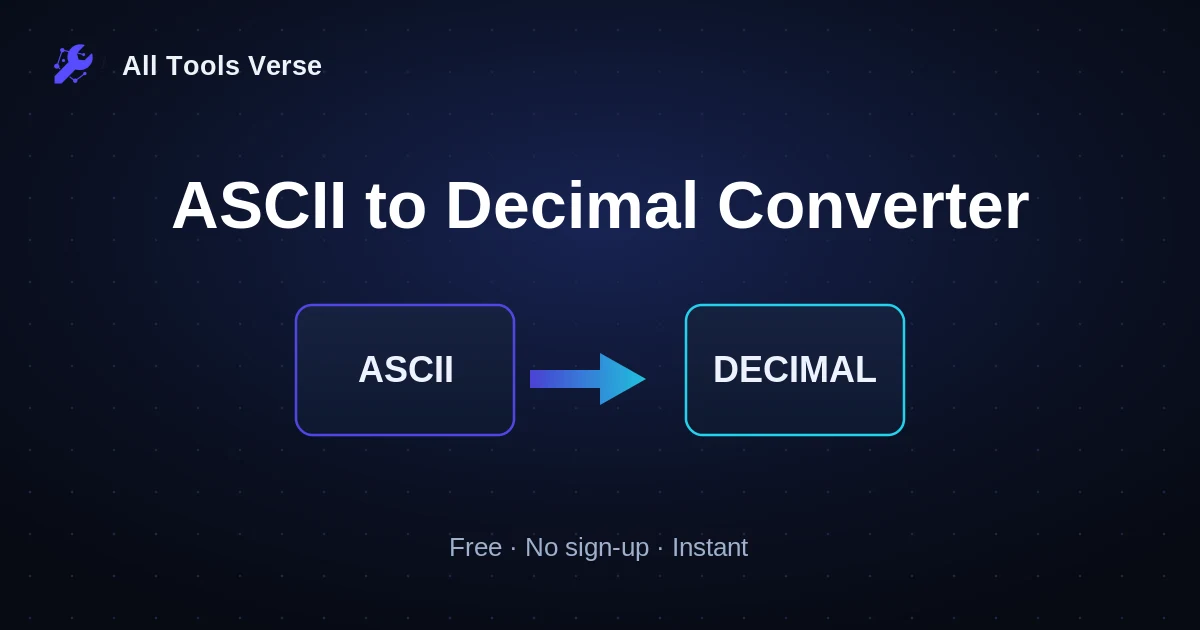 All Tools Verse

ASCII to Decimal Converter

ASCII

DECIMAL

Free · No sign-up · Instant